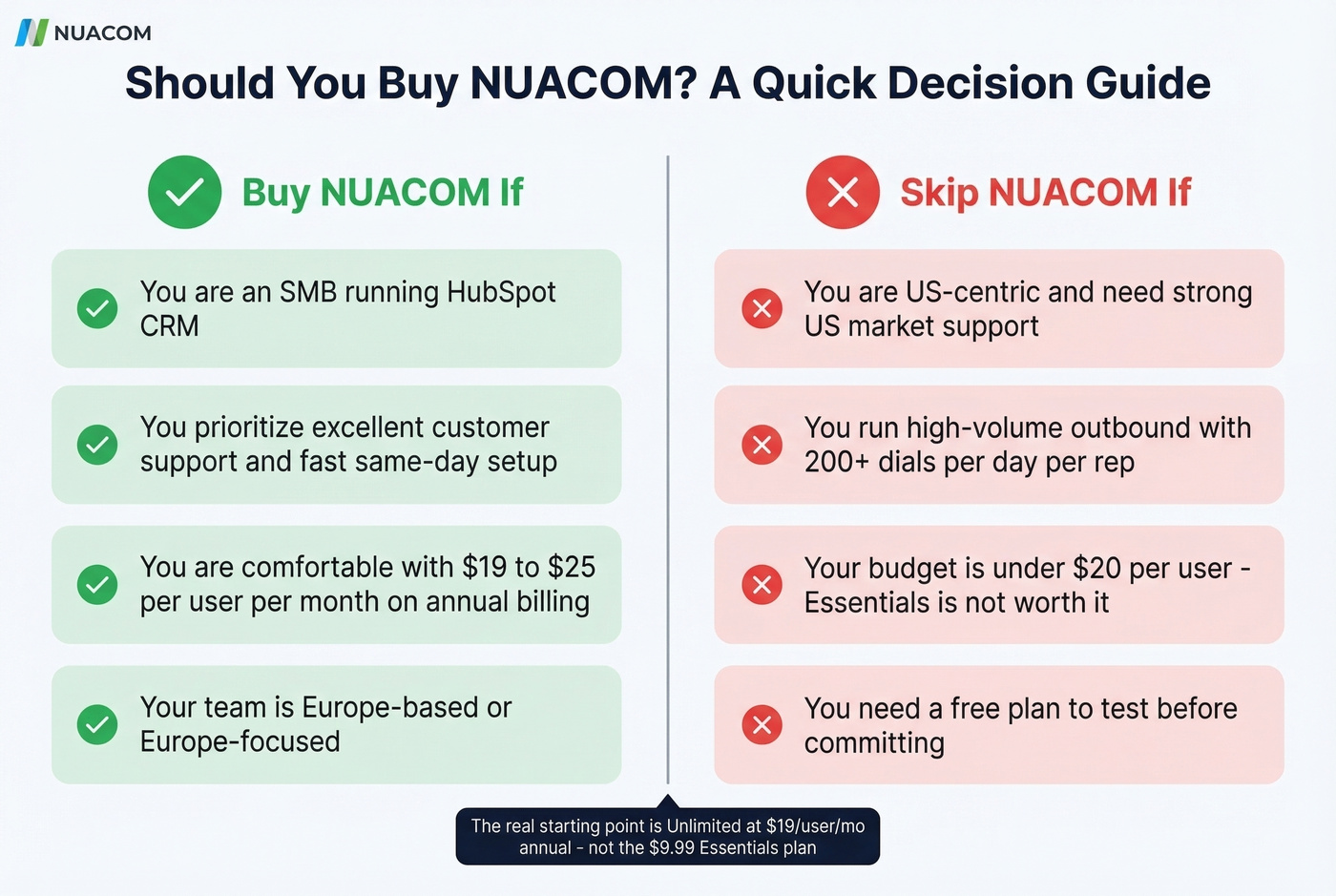 NUACOM

Should You Buy NUACOM? A Quick Decision Guide

Buy NUACOM If

You are an SMB running HubSpot CRM

You prioritize excellent customer support and fast same-day setup

You are comfortable with \$19 to \$25 per user per month on annual billing

Your team is Europe-based or Europe-focused

Skip NUACOM If

You are US-centric and need strong US market support

You run high-volume outbound with 200+ dials per day per rep

Your budget is under \$20 per user - Essentials is not worth it

You need a free plan to test before committing

The real starting point is Unlimited at \$19/user/mo annual - not the \$9.99 Essentials plan